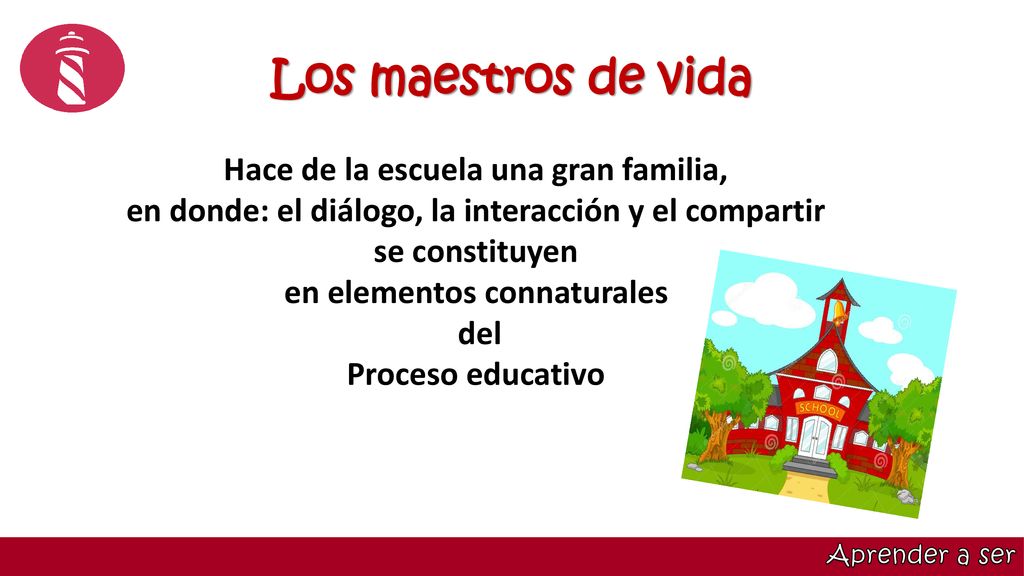 Los maestros de vida

Hace de la escuela una gran familia, en donde: el diálogo, la interacción y el compartir se constituyen en elementos connaturales del Proceso educativo

SCHOOL

Aprender a ser